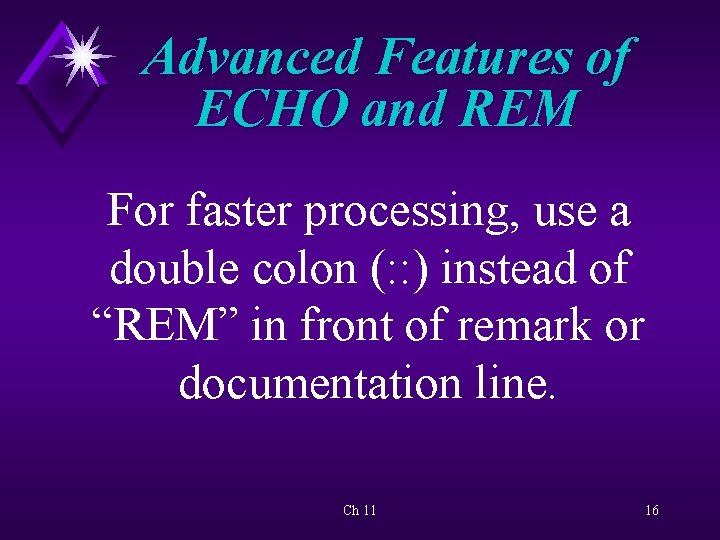 Advanced Features of ECHO and REM

For faster processing, use a double colon (::) instead of “REM” in front of remark or documentation line.

Ch 11

16